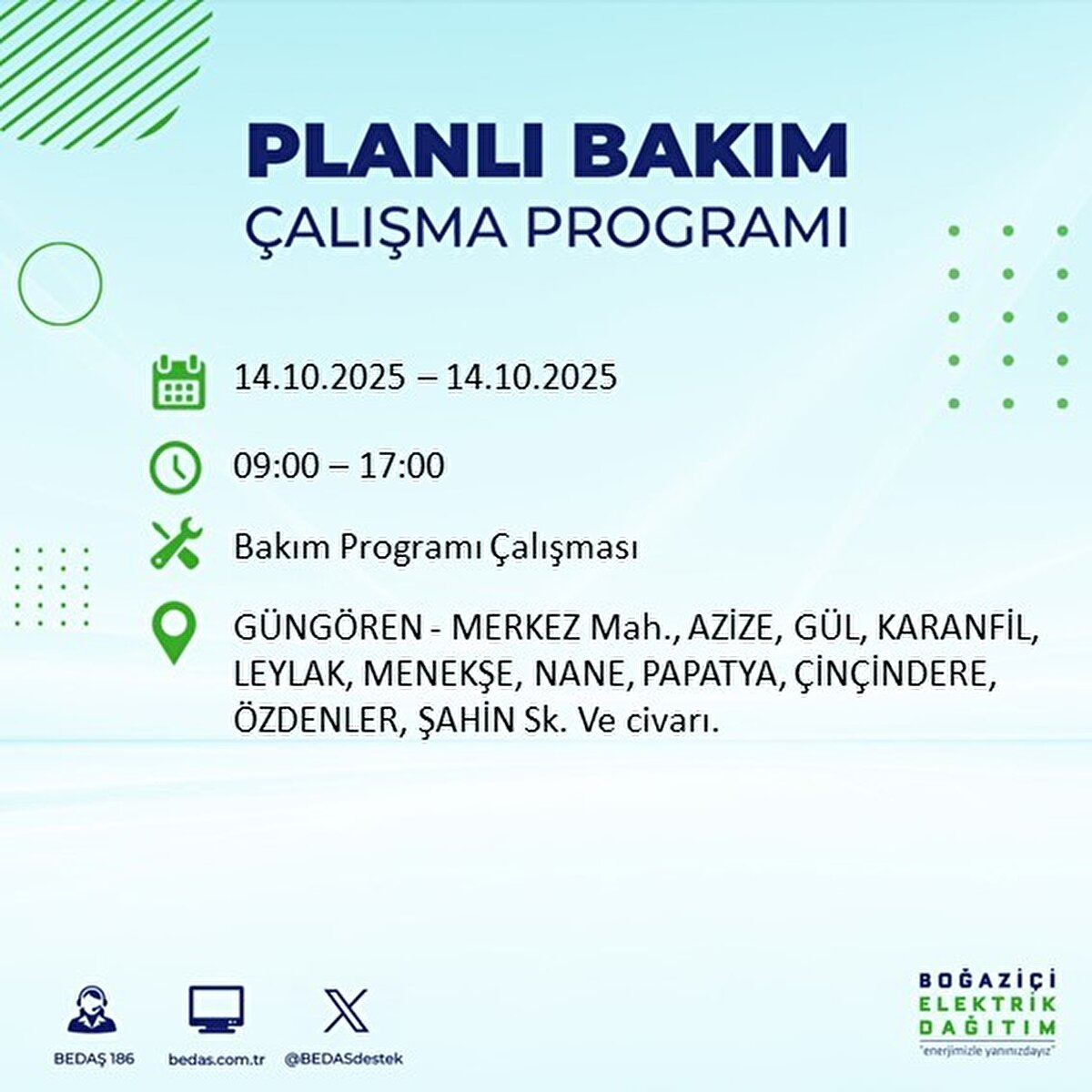 PLANLI BAKIM
ÇALIŞMA PROGRAMI

14.10.2025 – 14.10.2025

09:00 – 17:00

Bakım Programı Çalışması

GÜNGÖREN - MERKEZ Mah., AZİZE, GÜL, KARANFİL, LEYLAK, MENEKŞE, NANE, PAPATYA, ÇİNÇİNDERE, ÖZDENLER, ŞAHİN Sk. Ve civarı.

BEDAŞ 186
bedas.com.tr
@BEDASdestek

BOĞAZİÇİ
ELEKTRİK
DAĞITIM
"enerjimizle yanınızdayız"